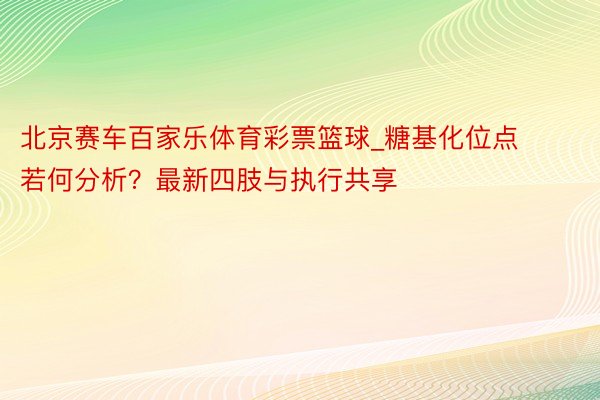 北京赛车百家乐体育彩票篮球_糖基化位点若何分析？最新四肢与执行共享